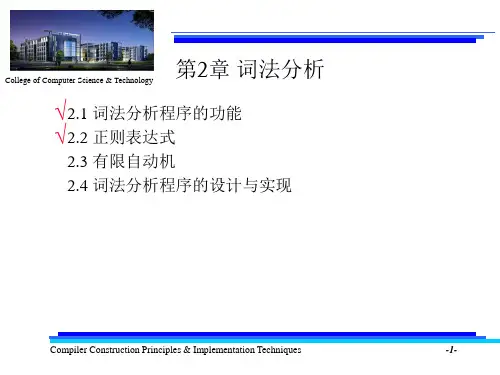 College of Computer Science & Technology

第2章 词法分析

√2.1 词法分析程序的功能
√2.2 正则表达式
2.3 有限自动机
2.4 词法分析程序的设计与实现

Compiler Construction Principles & Implementation Techniques

-1-